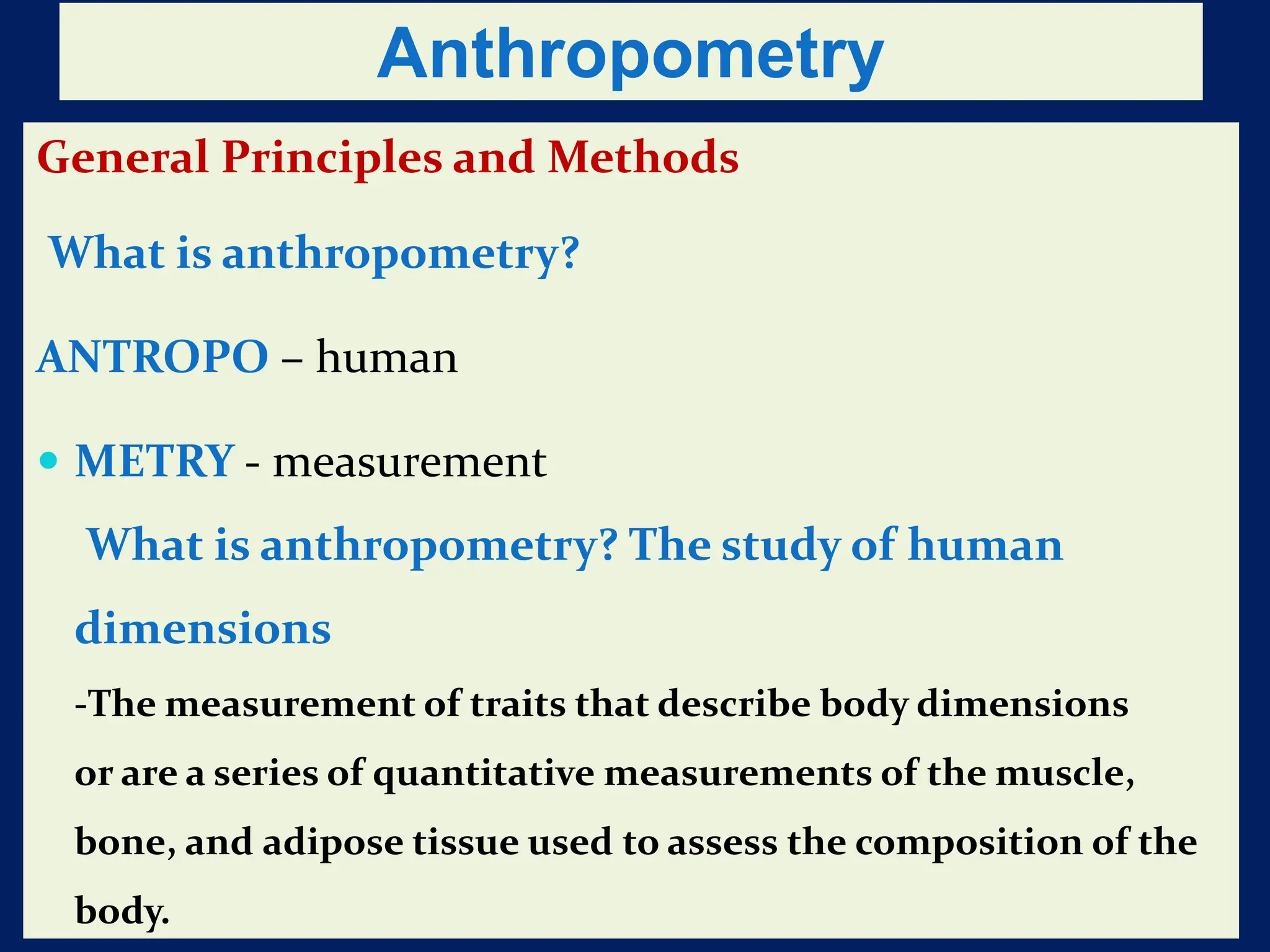 Anthropometry

General Principles and Methods

What is anthropometry?

ANTROPO – human

• METRY - measurement

What is anthropometry? The study of human dimensions

-The measurement of traits that describe body dimensions or are a series of quantitative measurements of the muscle, bone, and adipose tissue used to assess the composition of the body.